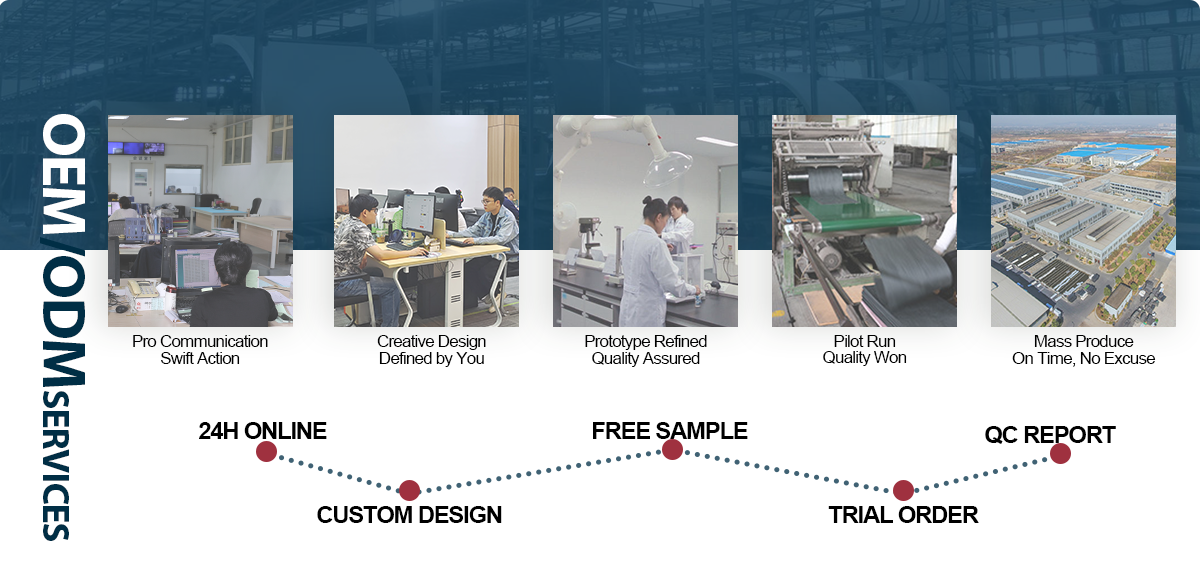 OEM/ODM SERVICES

Pro Communication
Swift Action

Creative Design
Defined by You

Prototype Refined
Quality Assured

Pilot Run
Quality Won

Mass Produce
On Time, No Excuse

24H ONLINE

CUSTOM DESIGN

FREE SAMPLE

TRIAL ORDER

QC REPORT